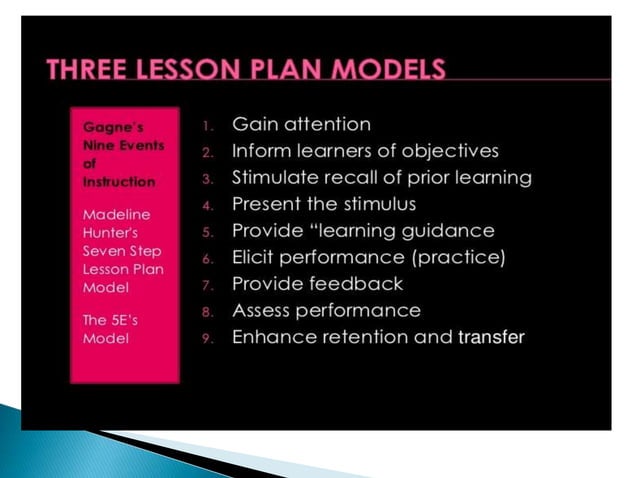 THREE LESSON PLAN MODELS

Gagne's Nine Events of Instruction

Madeline Hunter's Seven Step Lesson Plan Model

The 5E's Model

1. Gain attention
2. Inform learners of objectives
3. Stimulate recall of prior learning
4. Present the stimulus
5. Provide "learning guidance
6. Elicit performance (practice)
7. Provide feedback
8. Assess performance
9. Enhance retention and transfer